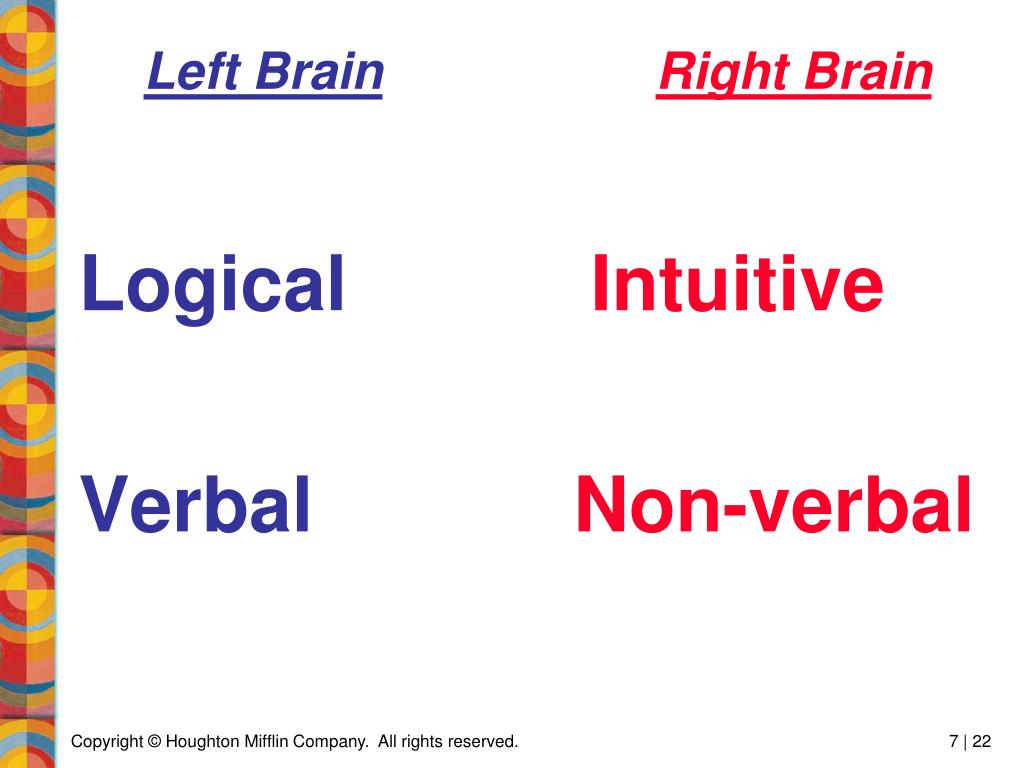 Left Brain

Logical

Verbal

Right Brain

Intuitive

Non-verbal

Copyright © Houghton Mifflin Company. All rights reserved.

7 | 22